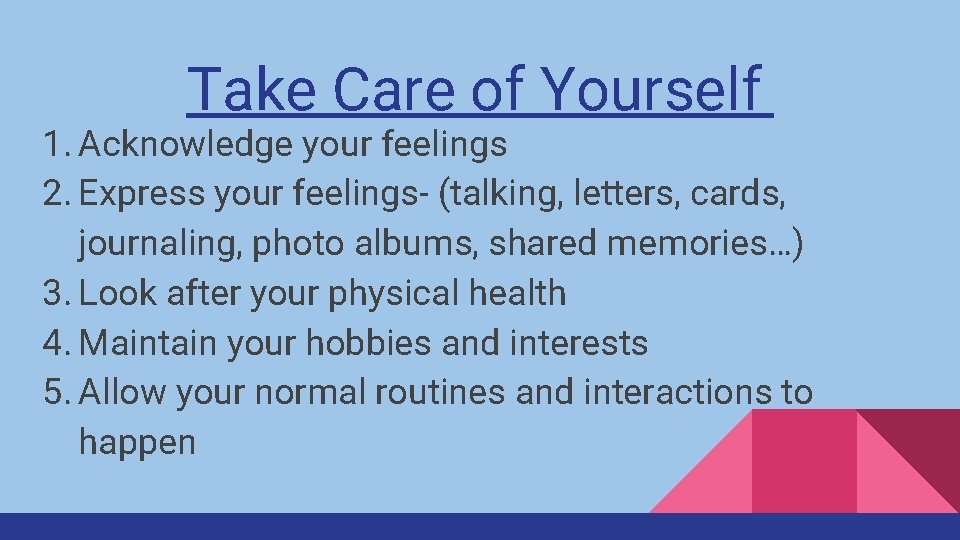 Take Care of Yourself

1. Acknowledge your feelings
2. Express your feelings- (talking, letters, cards, journaling, photo albums, shared memories…)
3. Look after your physical health
4. Maintain your hobbies and interests
5. Allow your normal routines and interactions to happen